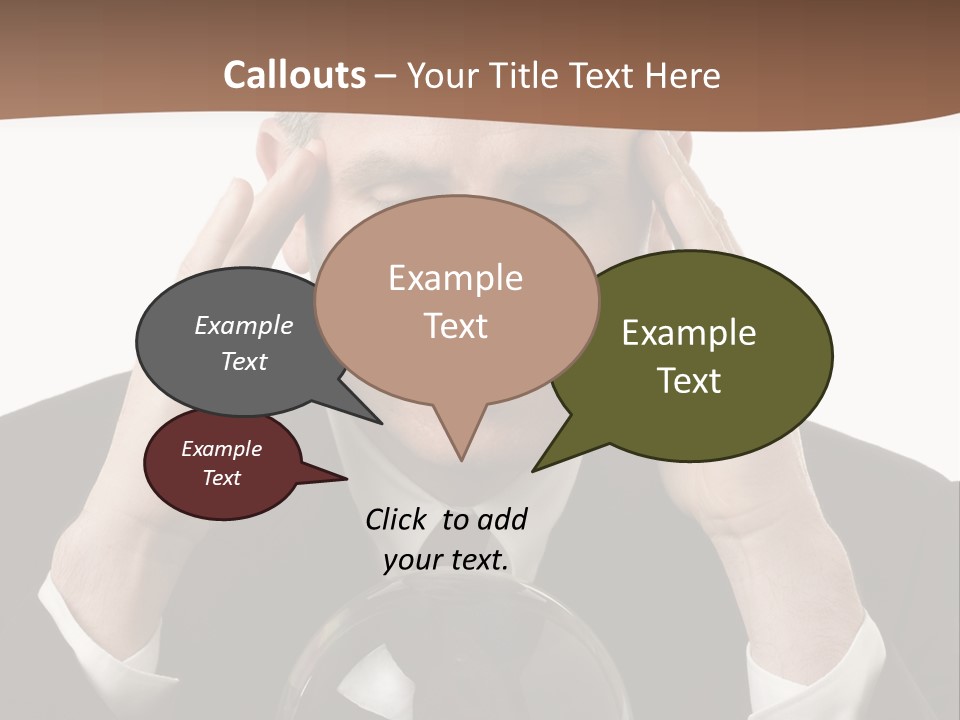 Callouts – Your Title Text Here

Example Text

Example Text

Example Text

Example Text

Click to add your text.